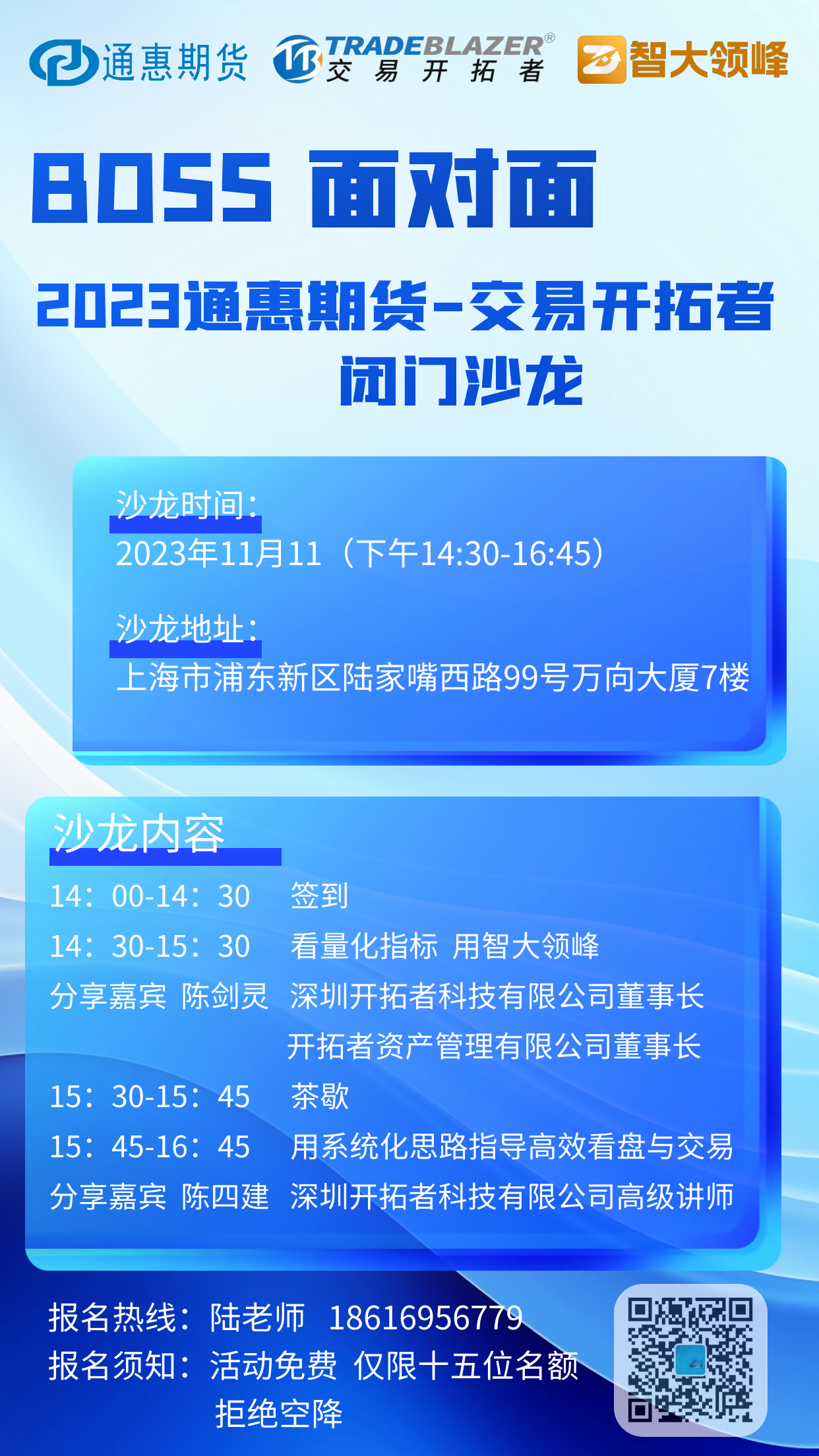 通惠期货 TRADEBLAZER® 交易开拓者 智大领峰

BOSS 面对面

2023通惠期货-交易开拓者
闭门沙龙

沙龙时间:
2023年11月11（下午14:30-16:45）

沙龙地址:
上海市浦东新区陆家嘴西路99号万向大厦7楼

沙龙内容
14：00-14：30　签到
14：30-15：30　看量化指标 用智大领峰
分享嘉宾 陈剑灵　深圳开拓者科技有限公司董事长
开拓者资产管理有限公司董事长
15：30-15：45　茶歇
15：45-16：45　用系统化思路指导高效看盘与交易
分享嘉宾 陈四建　深圳开拓者科技有限公司高级讲师

报名热线：陆老师　18616956779
报名须知：活动免费 仅限十五位名额
拒绝空降